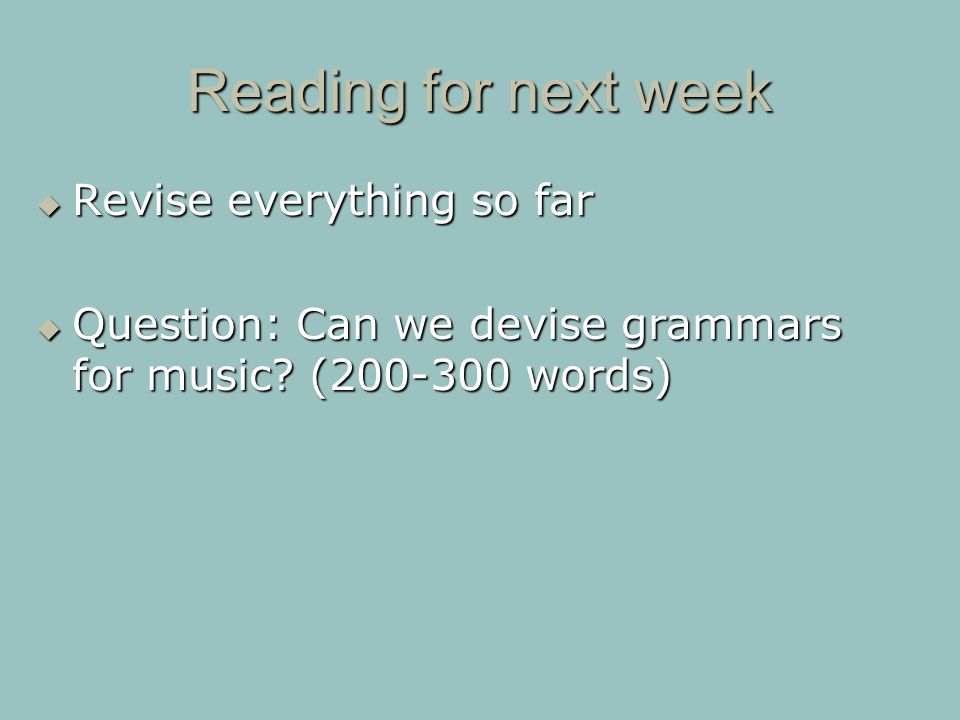 Reading for next week

Revise everything so far

Question: Can we devise grammars for music? (200-300 words)